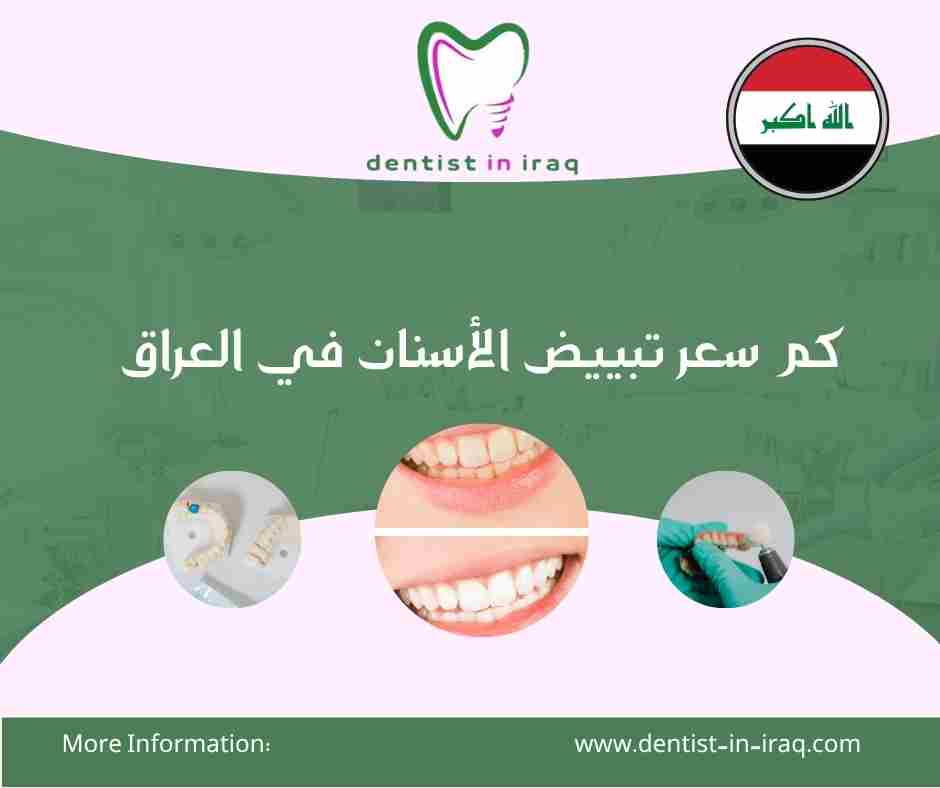 dentist in iraq

الله اكبر

كم سعر تبييض الأسنان في العراق

More Information:

www.dentist-in-iraq.com